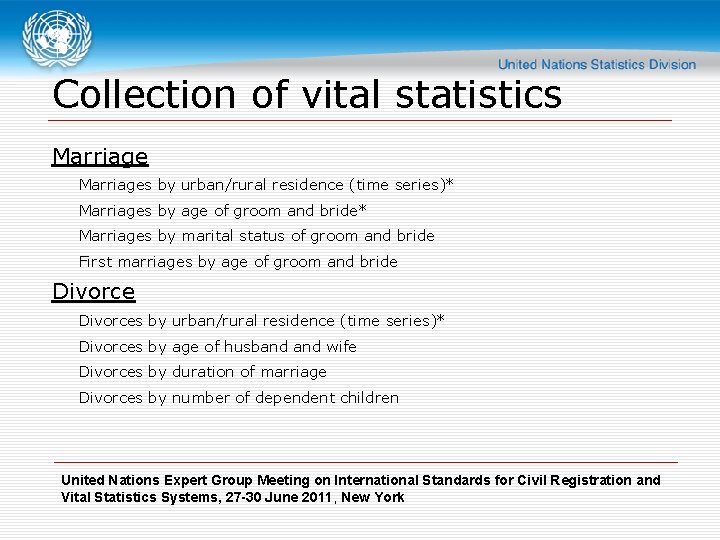 United Nations Statistics Division

Collection of vital statistics

Marriage

Marriages by urban/rural residence (time series)*

Marriages by age of groom and bride*

Marriages by marital status of groom and bride

First marriages by age of groom and bride

Divorce

Divorces by urban/rural residence (time series)*

Divorces by age of husband and wife

Divorces by duration of marriage

Divorces by number of dependent children

United Nations Expert Group Meeting on International Standards for Civil Registration and Vital Statistics Systems, 27-30 June 2011, New York